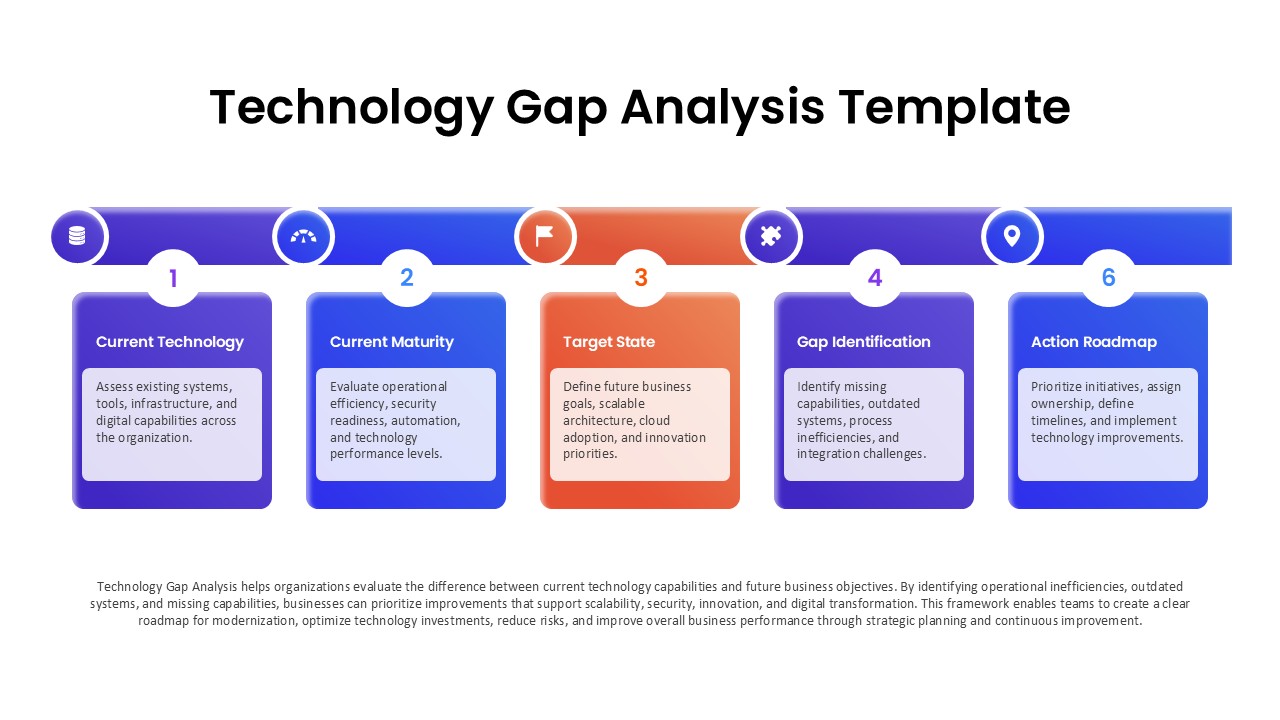 Technology Gap Analysis Template

1

Current Technology

Assess existing systems, tools, infrastructure, and digital capabilities across the organization.

2

Current Maturity

Evaluate operational efficiency, security readiness, automation, and technology performance levels.

3

Target State

Define future business goals, scalable architecture, cloud adoption, and innovation priorities.

4

Gap Identification

Identify missing capabilities, outdated systems, process inefficiencies, and integration challenges.

6

Action Roadmap

Prioritize initiatives, assign ownership, define timelines, and implement technology improvements.

Technology Gap Analysis helps organizations evaluate the difference between current technology capabilities and future business objectives. By identifying operational inefficiencies, outdated systems, and missing capabilities, businesses can prioritize improvements that support scalability, security, innovation, and digital transformation. This framework enables teams to create a clear roadmap for modernization, optimize technology investments, reduce risks, and improve overall business performance through strategic planning and continuous improvement.